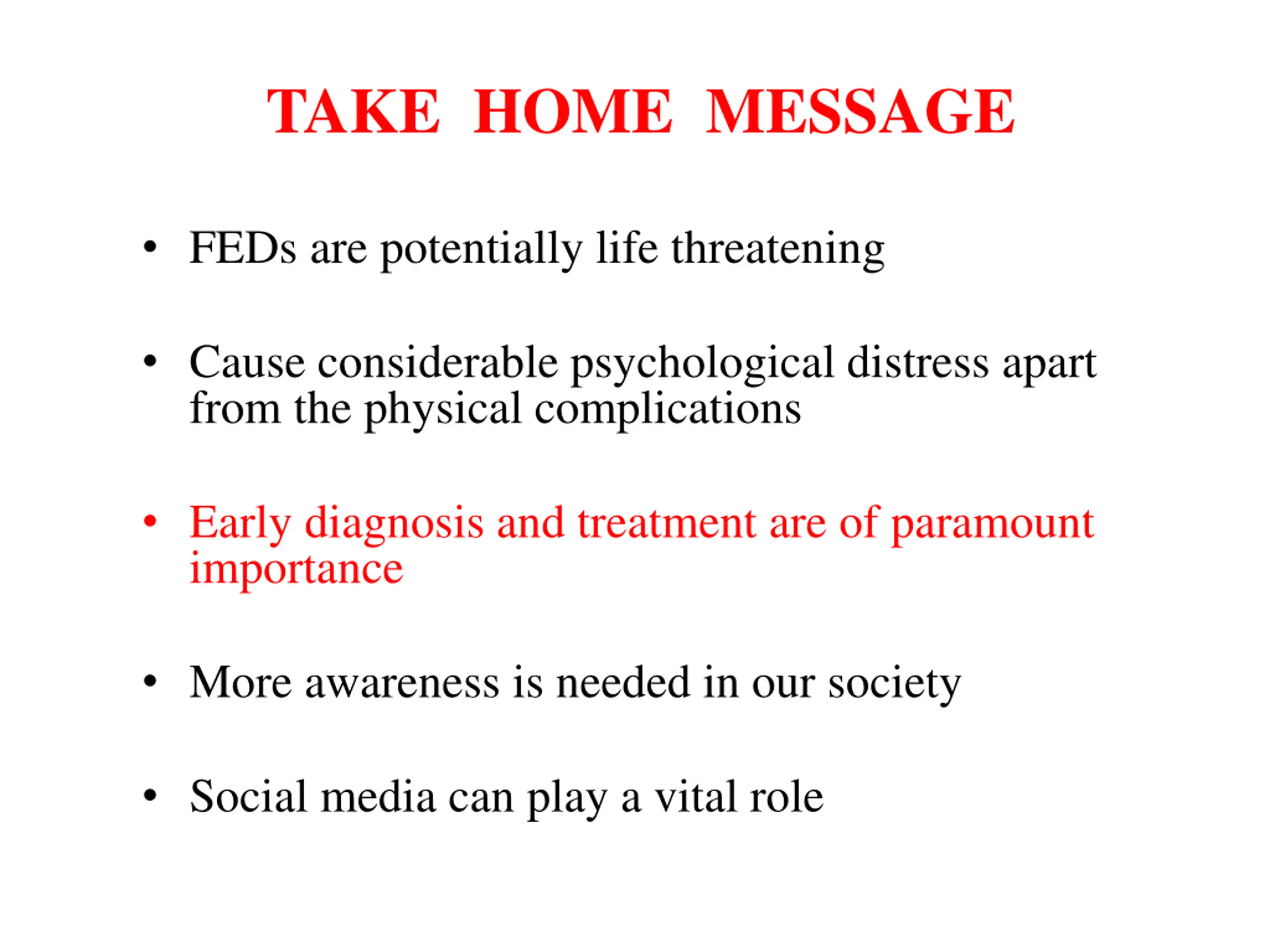 TAKE HOME MESSAGE

• FEDs are potentially life threatening

• Cause considerable psychological distress apart from the physical complications

• Early diagnosis and treatment are of paramount importance

• More awareness is needed in our society

• Social media can play a vital role